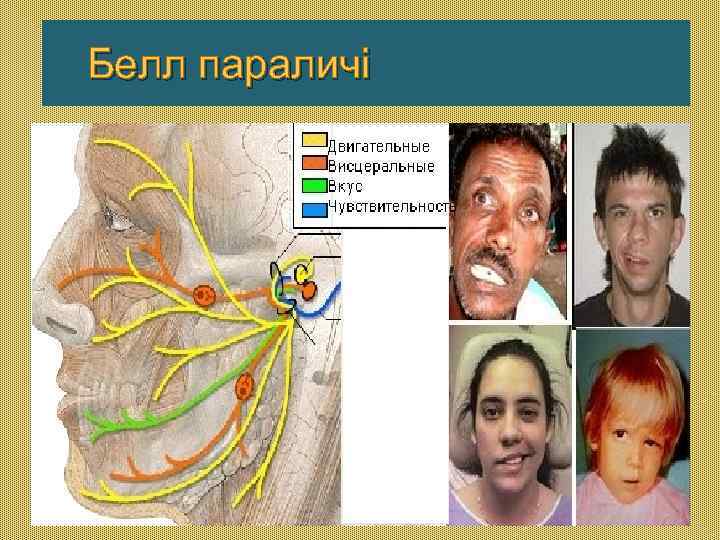 Белл параличі

Двигательные
Висцеральные
Вкус
Чувствительность